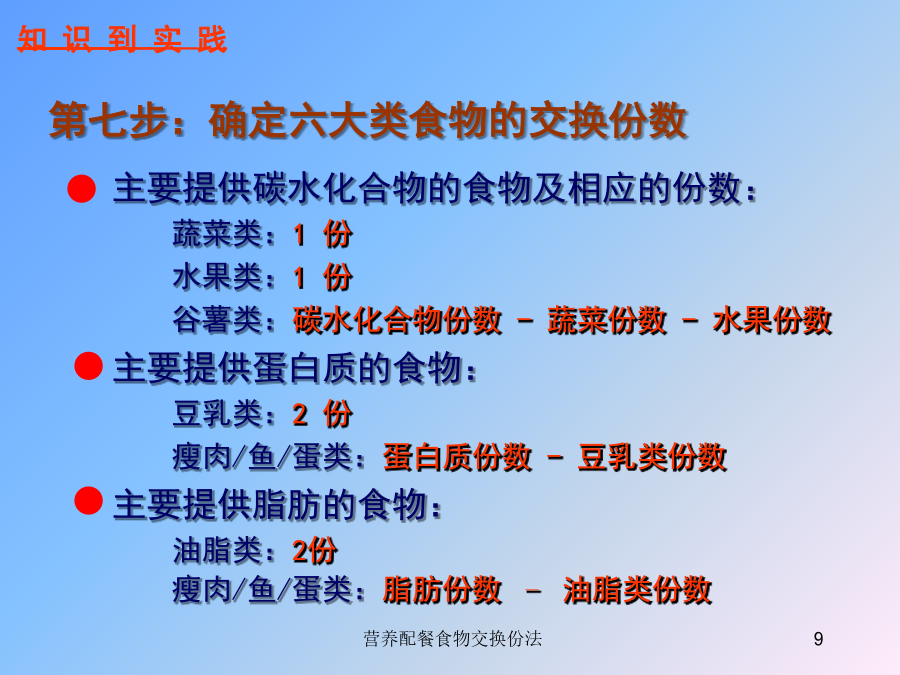 知 识 到 实 践

第七步：确定六大类食物的交换份数

● 主要提供碳水化合物的食物及相应的份数：

蔬菜类：1 份

水果类：1 份

谷薯类：碳水化合物份数 － 蔬菜份数 － 水果份数

● 主要提供蛋白质的食物：

豆乳类：2 份

瘦肉/鱼/蛋类：蛋白质份数 － 豆乳类份数

● 主要提供脂肪的食物：

油脂类：2份

瘦肉/鱼/蛋类：脂肪份数 － 油脂类份数

营养配餐食物交换份法

9